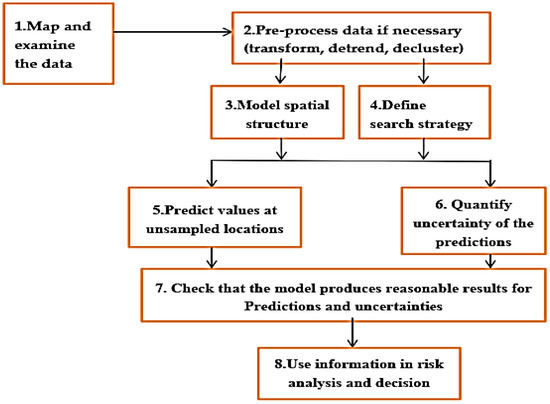 1.Map and examine the data

2.Pre-process data if necessary (transform, detrend, decluster)

3.Model spatial structure

4.Define search strategy

5.Predict values at unsampled locations

6. Quantify uncertainty of the predictions

7. Check that the model produces reasonable results for Predictions and uncertainties

8.Use information in risk analysis and decision